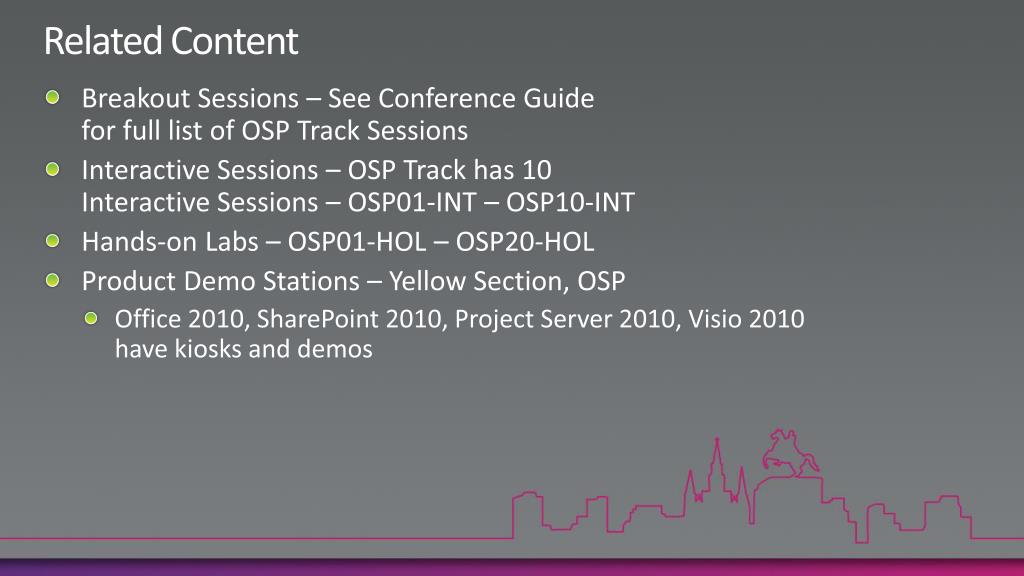 Related Content

Breakout Sessions – See Conference Guide for full list of OSP Track Sessions

Interactive Sessions – OSP Track has 10 Interactive Sessions – OSP01-INT – OSP10-INT

Hands-on Labs – OSP01-HOL – OSP20-HOL

Product Demo Stations – Yellow Section, OSP

Office 2010, SharePoint 2010, Project Server 2010, Visio 2010 have kiosks and demos